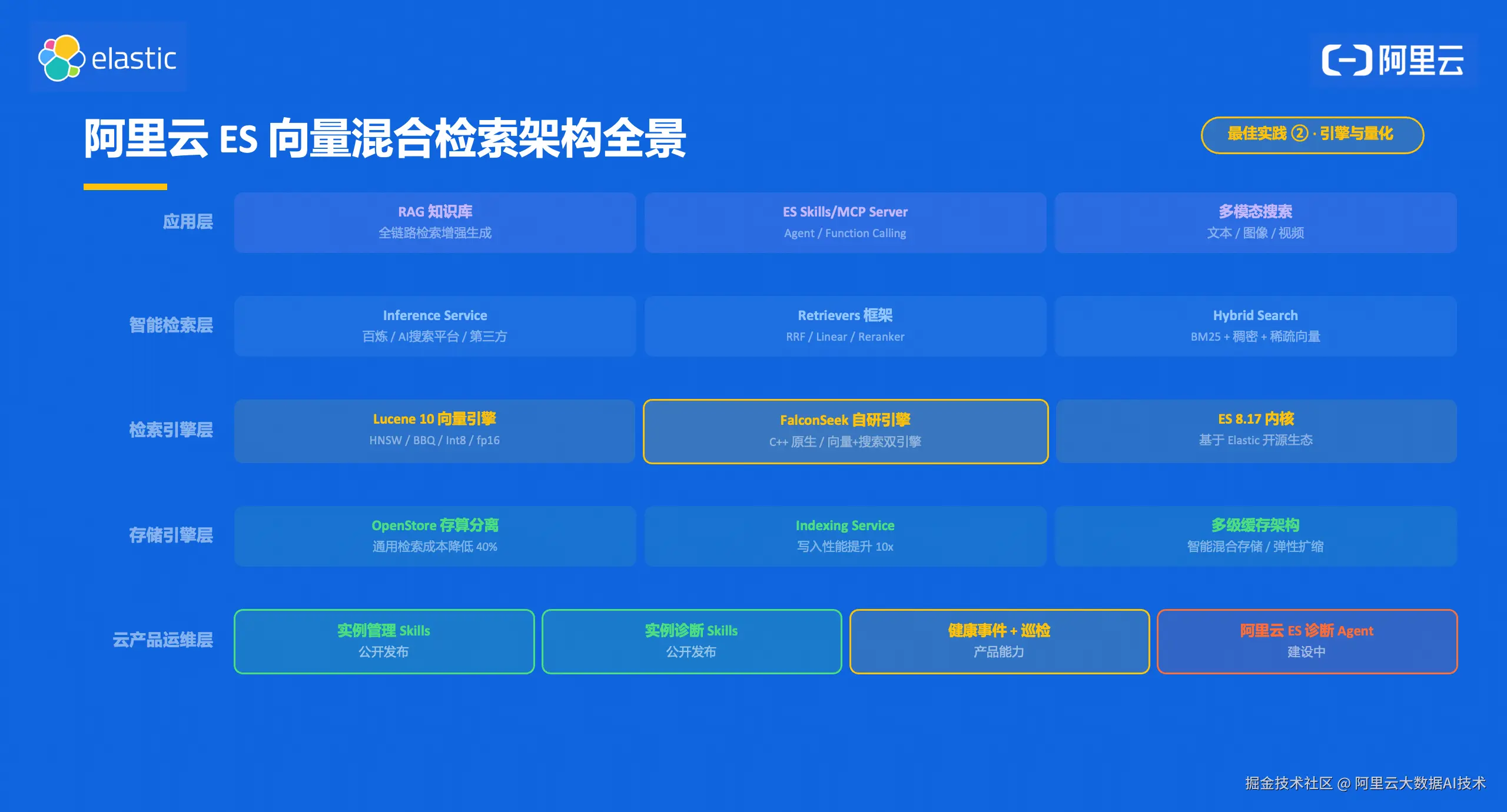 elastic

阿里云

阿里云 ES 向量混合检索架构全景

最佳实践 ② · 引擎与量化

应用层

RAG 知识库
全链路检索增强生成

ES Skills/MCP Server
Agent / Function Calling

多模态搜索
文本 / 图像 / 视频

智能检索层

Inference Service
百炼 / AI搜索平台 / 第三方

Retrievers 框架
RRF / Linear / Reranker

Hybrid Search
BM25 + 稠密 + 稀疏向量

检索引擎层

Lucene 10 向量引擎
HNSW / BBQ / Int8 / fp16

FalconSeek 自研引擎
C++ 原生 / 向量+搜索双引擎

ES 8.17 内核
基于 Elastic 开源生态

存储引擎层

OpenStore 存算分离
通用检索成本降低 40%

Indexing Service
写入性能提升 10x

多级缓存架构
智能混合存储 / 弹性扩缩

云产品运维层

实例管理 Skills
公开发布

实例诊断 Skills
公开发布

健康事件 + 巡检
产品能力

阿里云 ES 诊断 Agent
建设中

掘金技术社区 @ 阿里云大数据AI技术